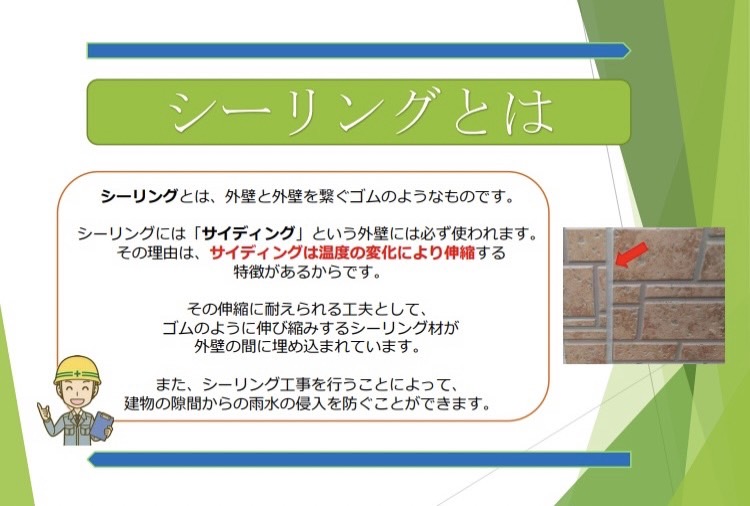 シーリングとは

シーリングとは、外壁と外壁を繋ぐゴムのようなものです。

シーリングには「サイディング」という外壁には必ず使われます。その理由は、サイディングは温度の変化により伸縮する特徴があるからです。

その伸縮に耐えられる工夫として、ゴムのように伸び縮みするシーリング材が外壁の間に埋め込まれています。

また、シーリング工事を行うことによって、建物の隙間からの雨水の侵入を防ぐことができます。